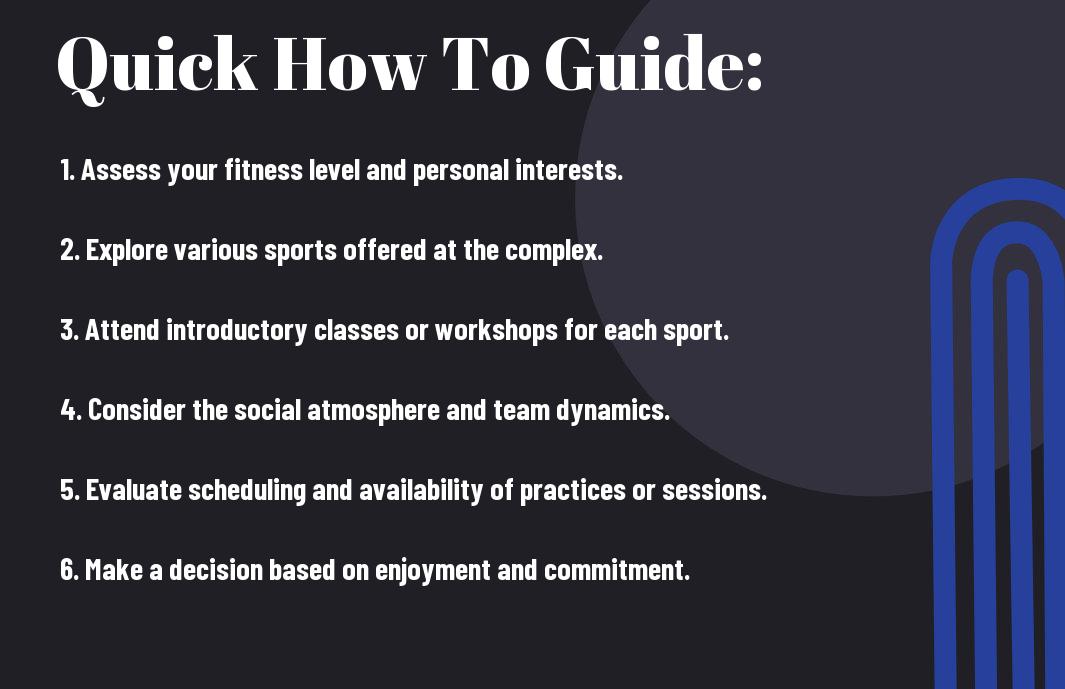 Quick How To Guide:

1. Assess your fitness level and personal interests.

2. Explore various sports offered at the complex.

3. Attend introductory classes or workshops for each sport.

4. Consider the social atmosphere and team dynamics.

5. Evaluate scheduling and availability of practices or sessions.

6. Make a decision based on enjoyment and commitment.